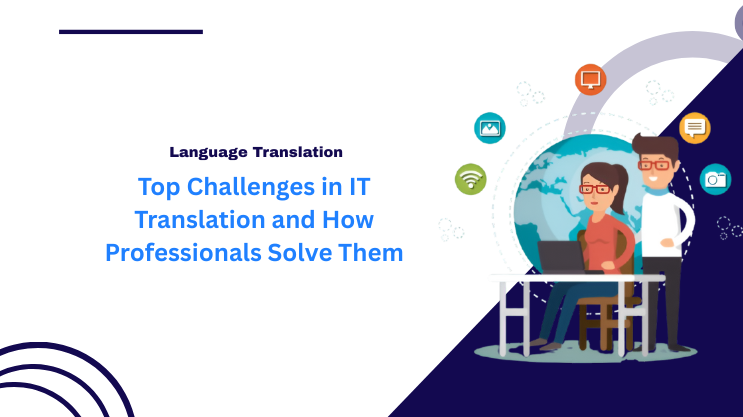 Language Translation

Top Challenges in IT Translation and How Professionals Solve Them